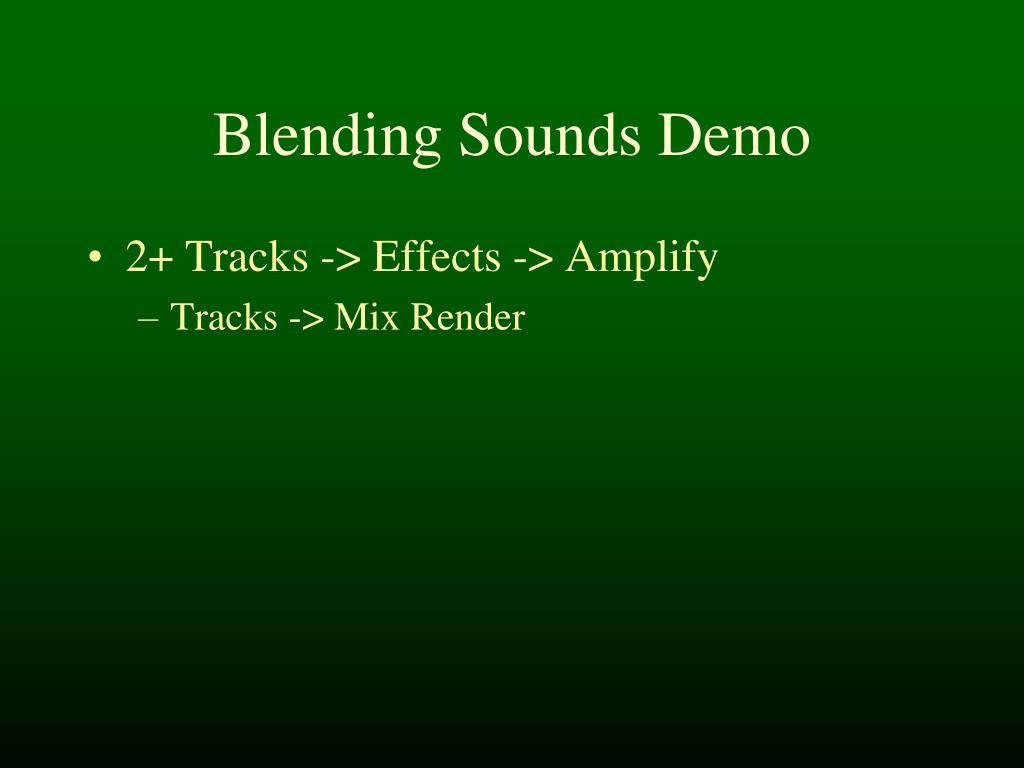 Blending Sounds Demo

• 2+ Tracks -> Effects -> Amplify
– Tracks -> Mix Render